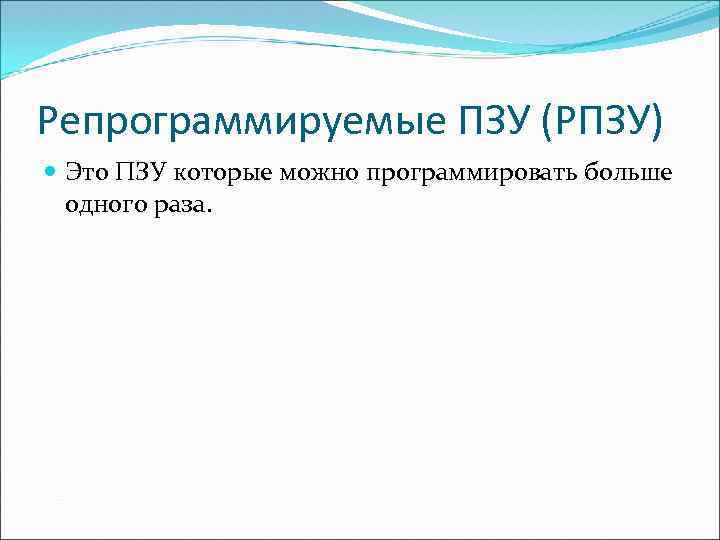 Репрограммируемые ПЗУ (РПЗУ)

Это ПЗУ которые можно программировать больше одного раза.